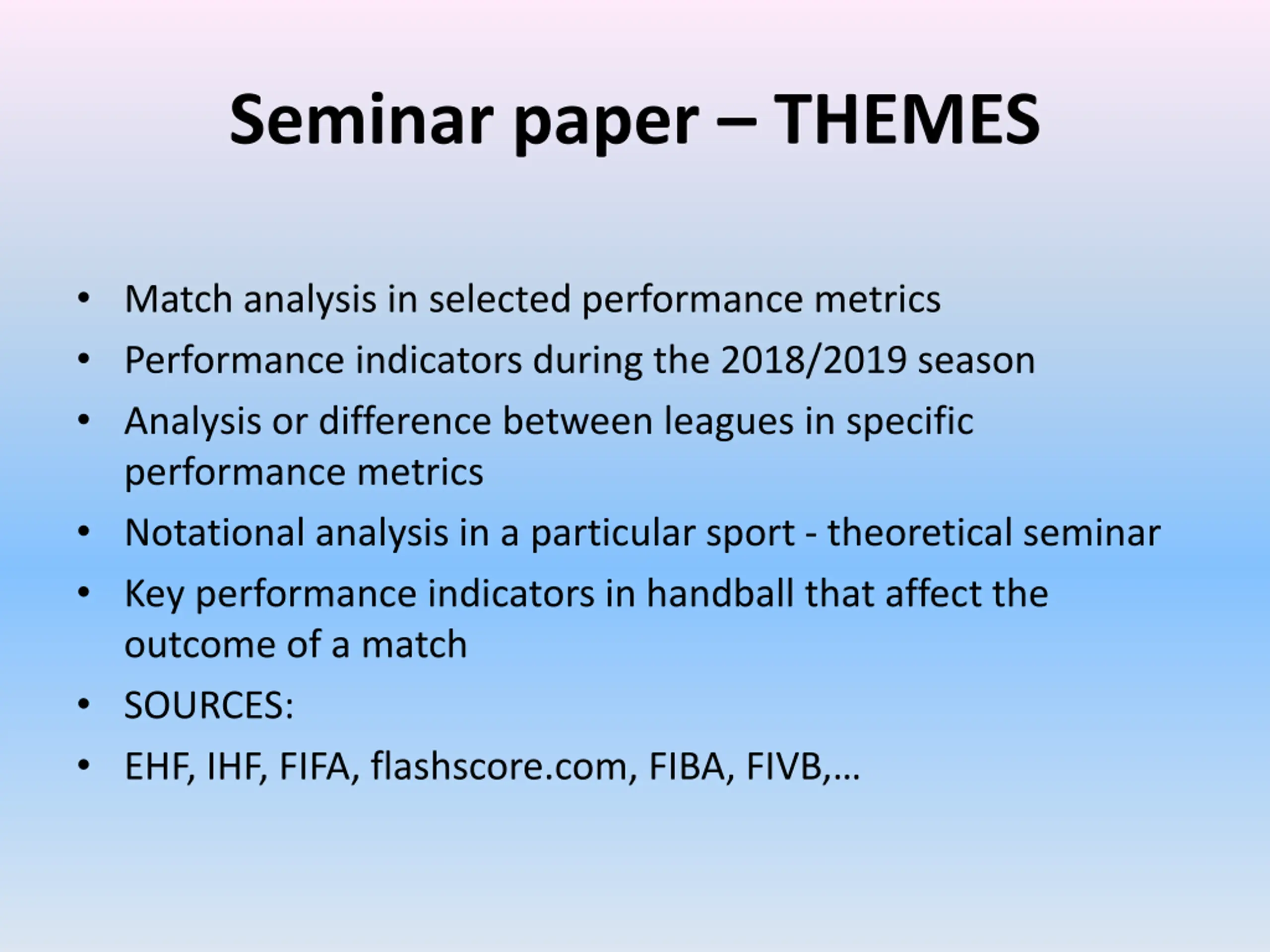 Seminar paper – THEMES

• Match analysis in selected performance metrics
• Performance indicators during the 2018/2019 season
• Analysis or difference between leagues in specific performance metrics
• Notational analysis in a particular sport - theoretical seminar
• Key performance indicators in handball that affect the outcome of a match
• SOURCES:
• EHF, IHF, FIFA, flashscore.com, FIBA, FIVB,...